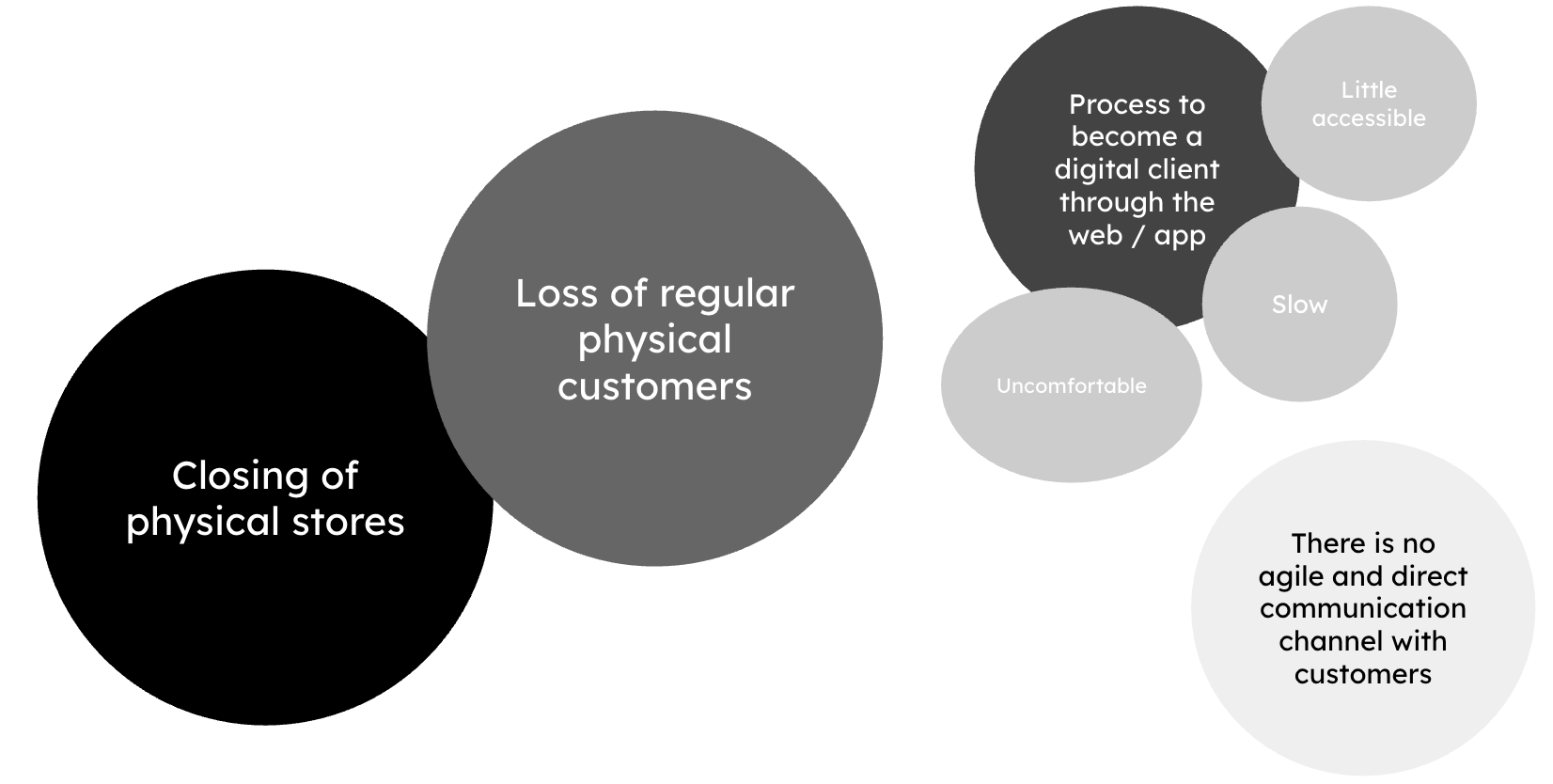 Closing of physical stores

Loss of regular physical customers

Process to become a digital client through the web / app

Little accessible

Slow

Uncomfortable

There is no agile and direct communication channel with customers